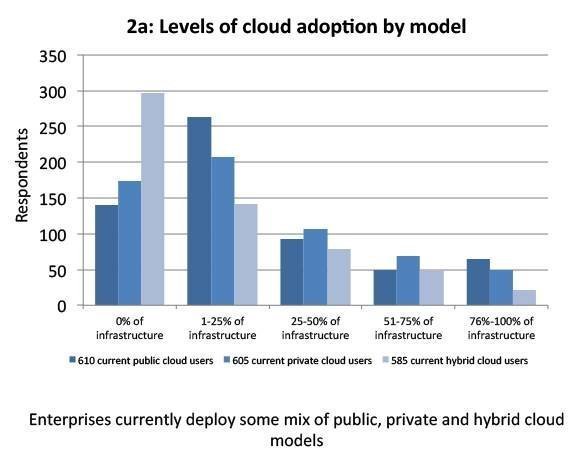 2a: Levels of cloud adoption by model

Respondents

350
300
250
200
150
100
50
0

0% of infrastructure
1-25% of infrastructure
25-50% of infrastructure
51-75% of infrastructure
76%-100% of infrastructure

610 current public cloud users
605 current private cloud users
585 current hybrid cloud users

Enterprises currently deploy some mix of public, private and hybrid cloud models